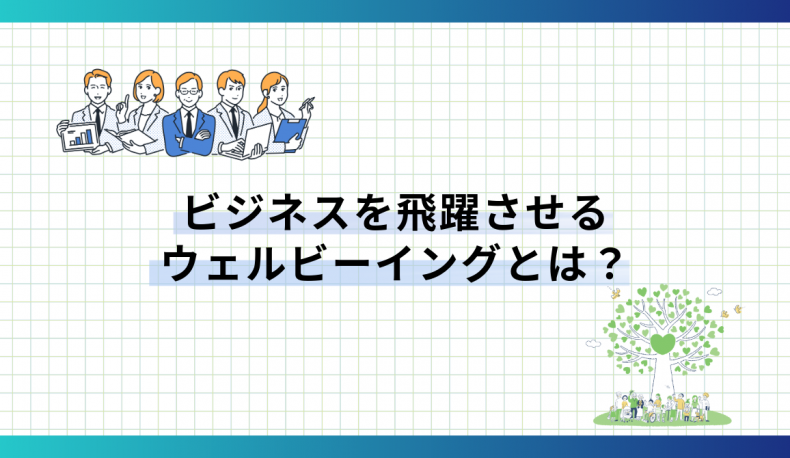 ビジネスを飛躍させる
ウェルビーイングとは？